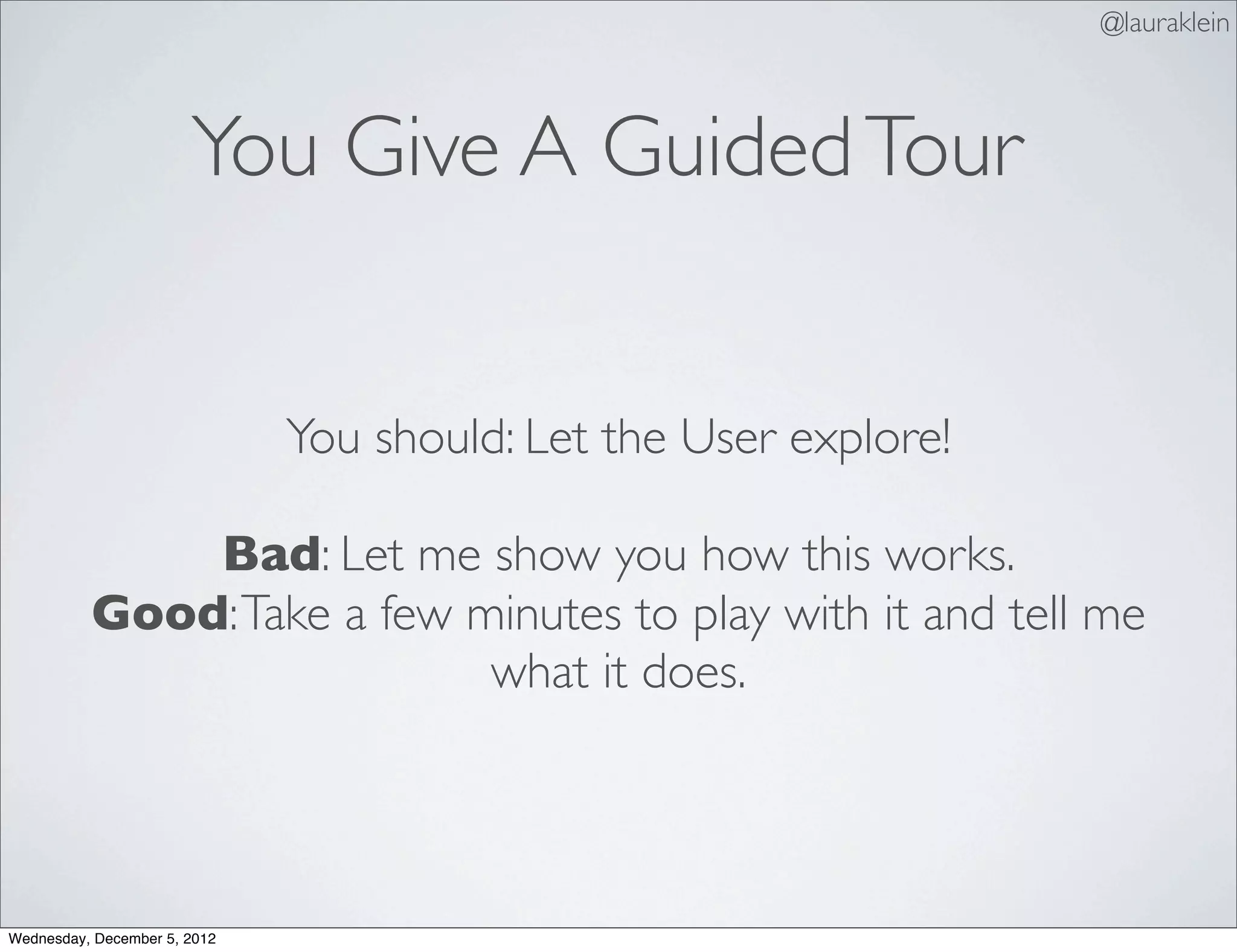 @lauraklein

You Give A Guided Tour

You should: Let the User explore!

Bad: Let me show you how this works.
Good: Take a few minutes to play with it and tell me what it does.

Wednesday, December 5, 2012